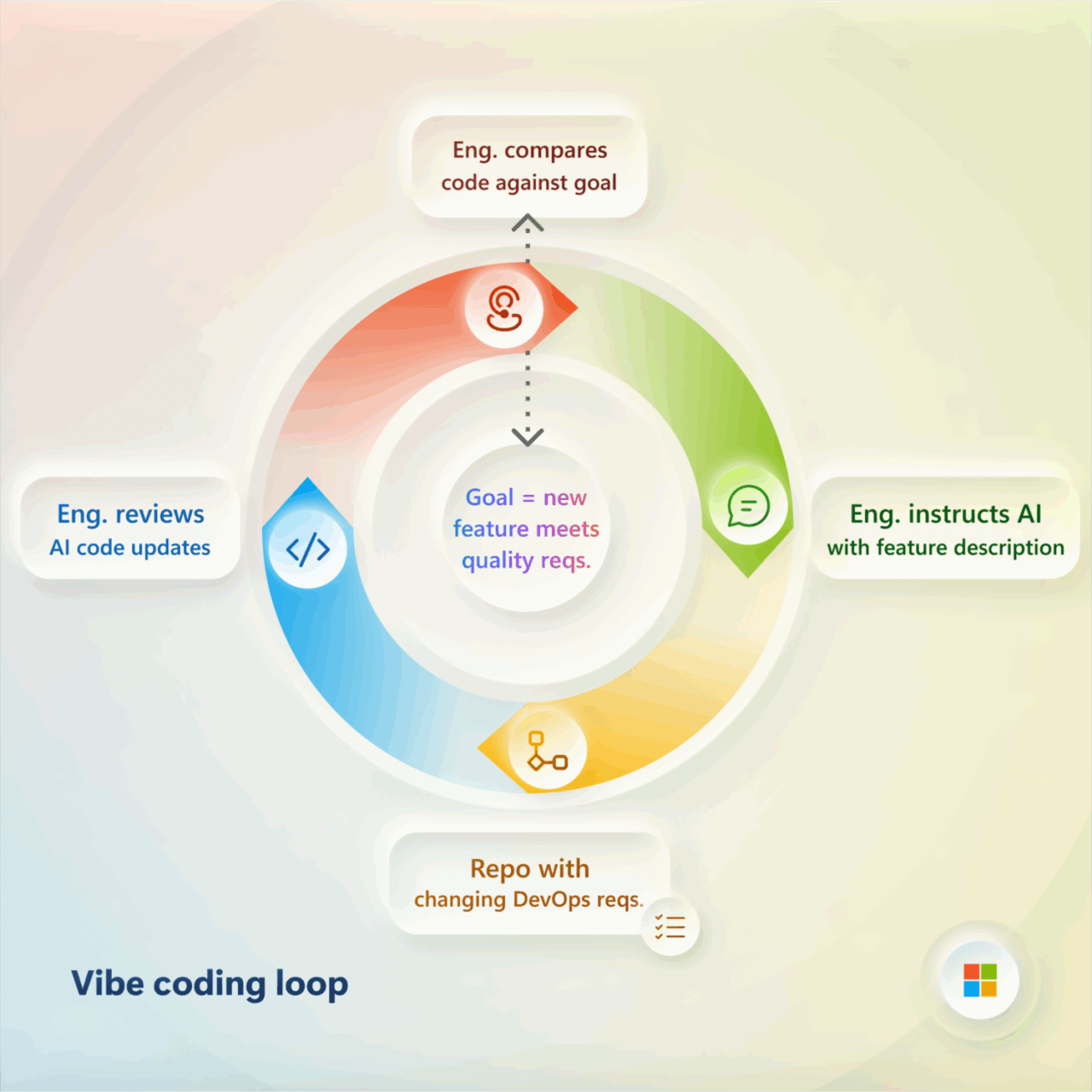 Eng. compares code against goal

Eng. reviews AI code updates

Goal = new feature meets quality reqs.

Eng. instructs AI with feature description

Repo with changing DevOps reqs.

Vibe coding loop